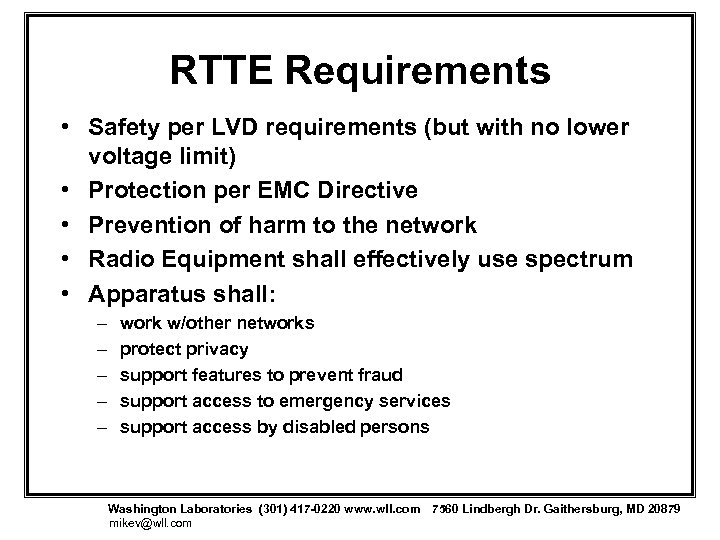 RTTE Requirements

• Safety per LVD requirements (but with no lower voltage limit)
• Protection per EMC Directive
• Prevention of harm to the network
• Radio Equipment shall effectively use spectrum
• Apparatus shall:
– work w/other networks
– protect privacy
– support features to prevent fraud
– support access to emergency services
– support access by disabled persons

Washington Laboratories (301) 417-0220 www.wll.com 7560 Lindbergh Dr. Gaithersburg, MD 20879
mikev@wll.com